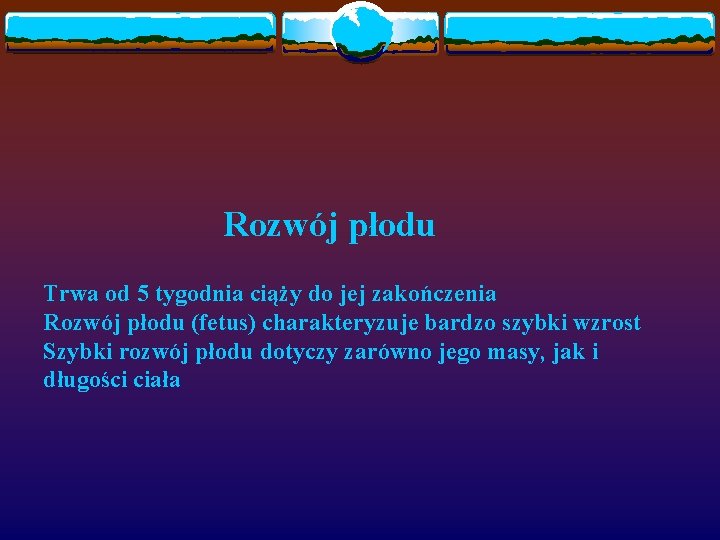 Rozwój płodu

Trwa od 5 tygodnia ciąży do jej zakończenia
Rozwój płodu (fetus) charakteryzuje bardzo szybki wzrost
Szybki rozwój płodu dotyczy zarówno jego masy, jak i długości ciała